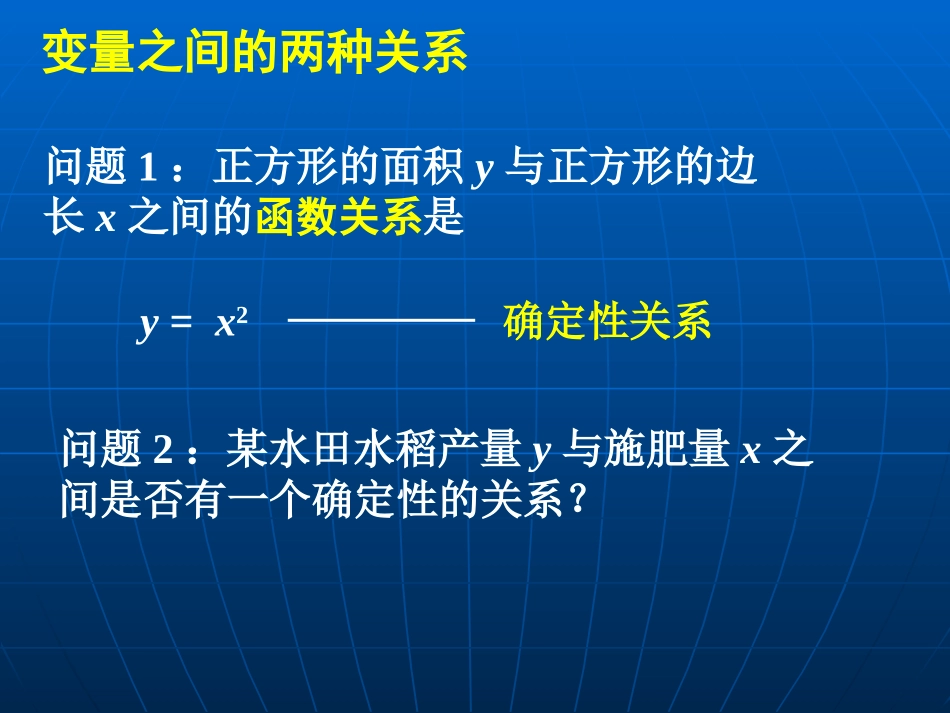 变量之间的两种关系

问题 1 ：正方形的面积 $y$ 与正方形的边长 $x$ 之间的函数关系是

$y = x^2$ ———— 确定性关系

问题 2 ：某水田水稻产量 $y$ 与施肥量 $x$ 之间是否有一个确定性的关系？